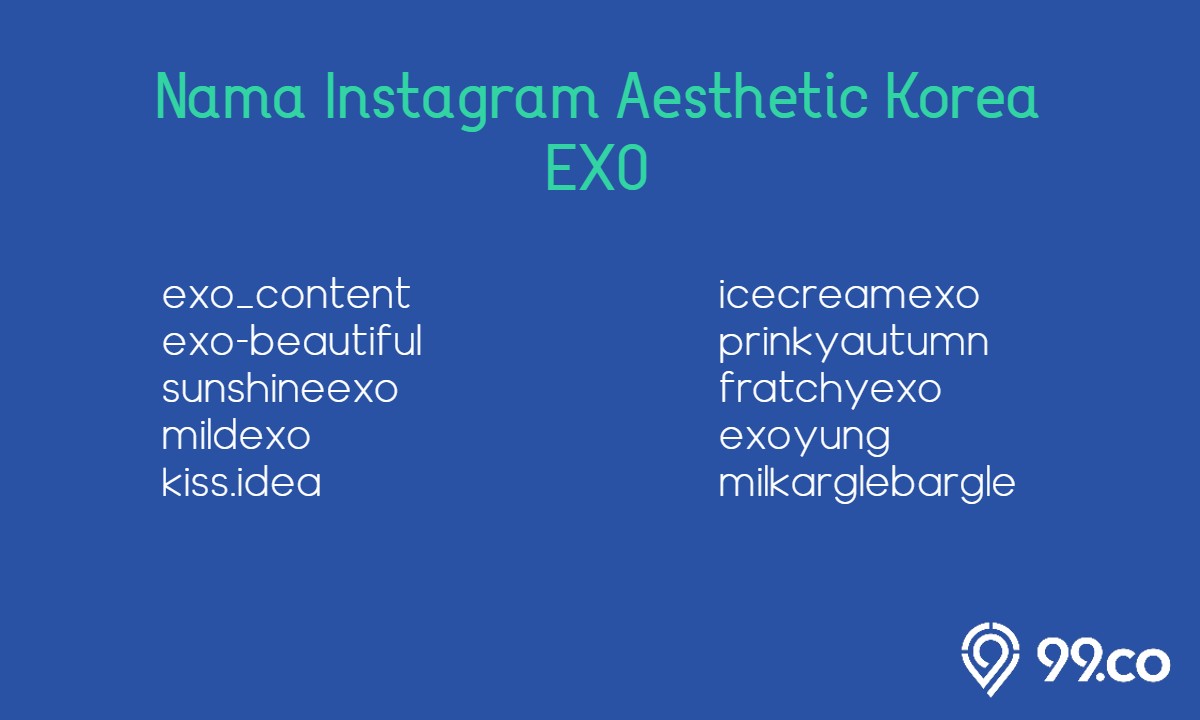 Nama Instagram Aesthetic Korea EXO

exo_content
exo-beautiful
sunshineexo
mildexo
kiss.idea

icecreamexo
prinkyautumn
fratchyexo
exoyung
milkarglebargle

99.co